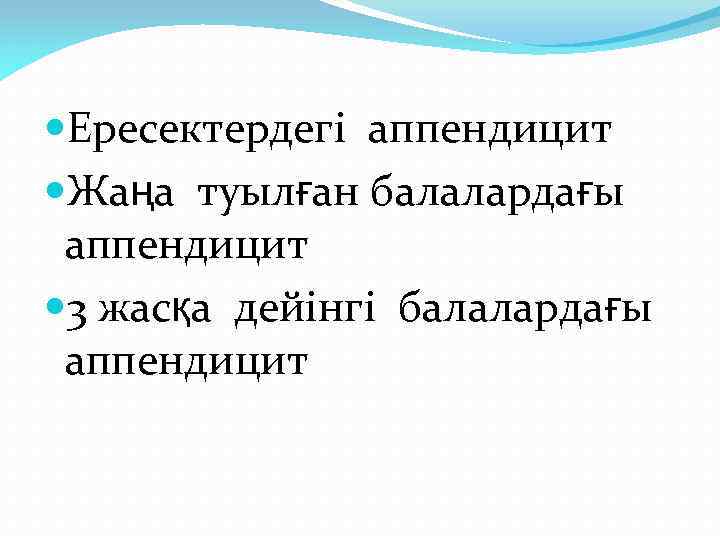 Ересектердегі аппендицит
Жаңа туылған балалардағы аппендицит
3 жасқа дейінгі балалардағы аппендицит